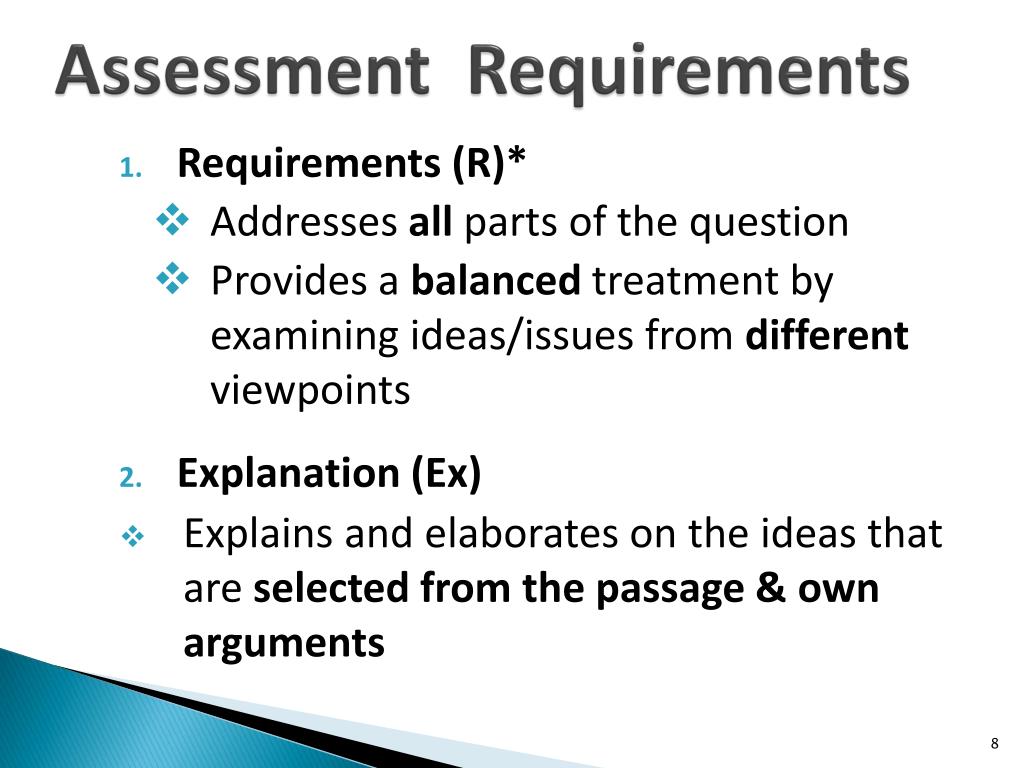 Assessment Requirements

1. Requirements (R)*

❖ Addresses all parts of the question

❖ Provides a balanced treatment by examining ideas/issues from different viewpoints

2. Explanation (Ex)

❖ Explains and elaborates on the ideas that are selected from the passage & own arguments

8